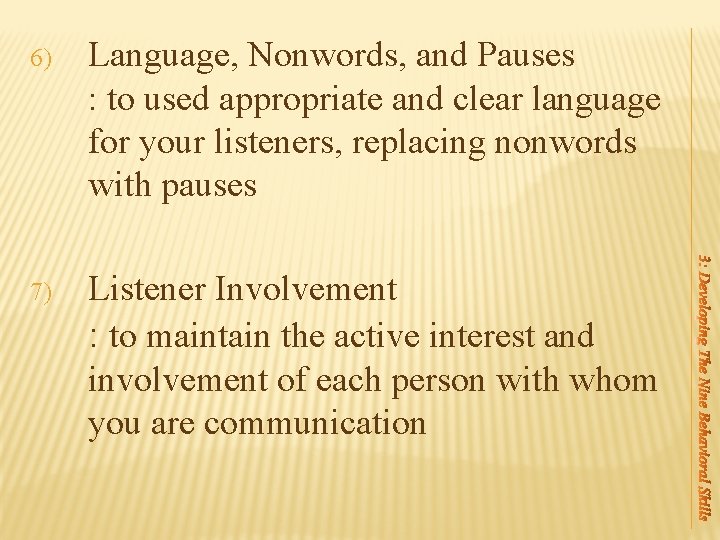 6) Language, Nonwords, and Pauses
: to used appropriate and clear language for your listeners, replacing nonwords with pauses

7) Listener Involvement
: to maintain the active interest and involvement of each person with whom you are communication

3: Developing The Nine Behavioral Skills